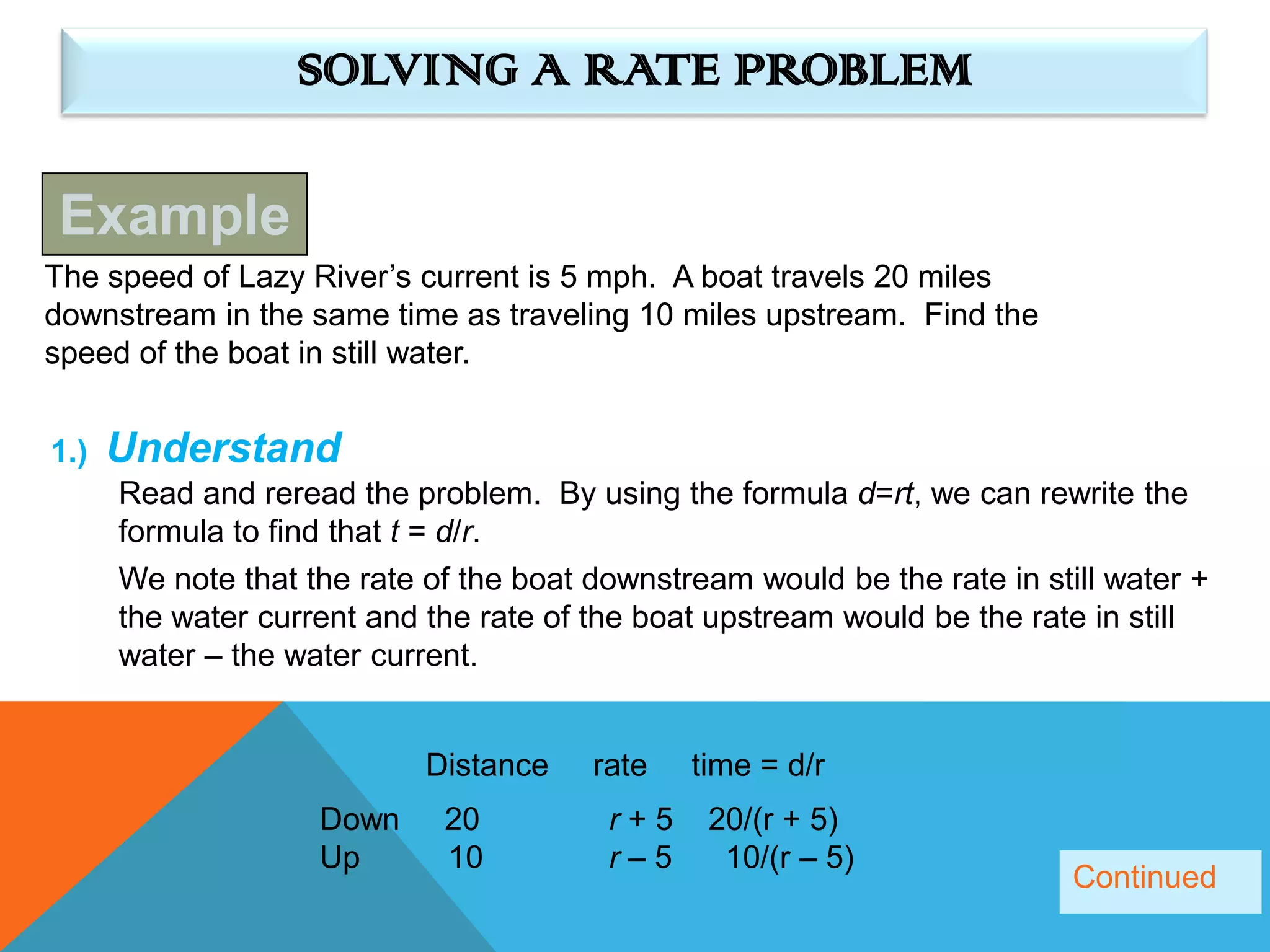 SOLVING A RATE PROBLEM

Example

The speed of Lazy River's current is 5 mph. A boat travels 20 miles downstream in the same time as traveling 10 miles upstream. Find the speed of the boat in still water.

1.) Understand

Read and reread the problem. By using the formula $d=rt$, we can rewrite the formula to find that $t = d/r$.

We note that the rate of the boat downstream would be the rate in still water + the water current and the rate of the boat upstream would be the rate in still water – the water current.

| | Distance | rate | time = d/r |
|---|---|---|---|
| Down | 20 | $r + 5$ | 20/(r + 5) |
| Up | 10 | $r – 5$ | 10/(r – 5) |

Continued